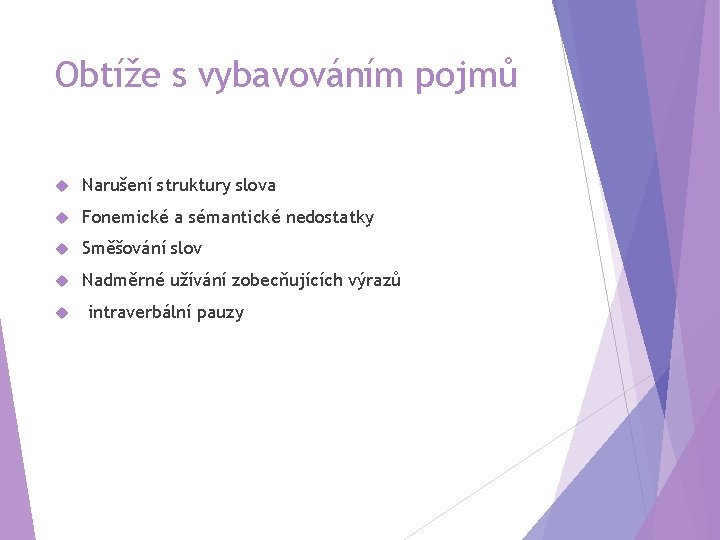 Obtíže s vybavováním pojmů

Narušení struktury slova

Fonemické a sémantické nedostatky

Směšování slov

Nadměrné užívání zobecňujících výrazů

intraverbální pauzy